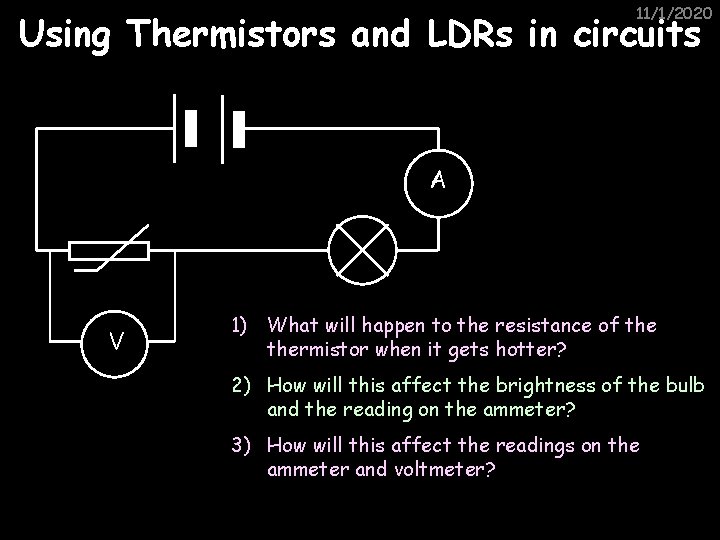 11/1/2020

Using Thermistors and LDRs in circuits

A

V

1) What will happen to the resistance of the thermistor when it gets hotter?

2) How will this affect the brightness of the bulb and the reading on the ammeter?

3) How will this affect the readings on the ammeter and voltmeter?